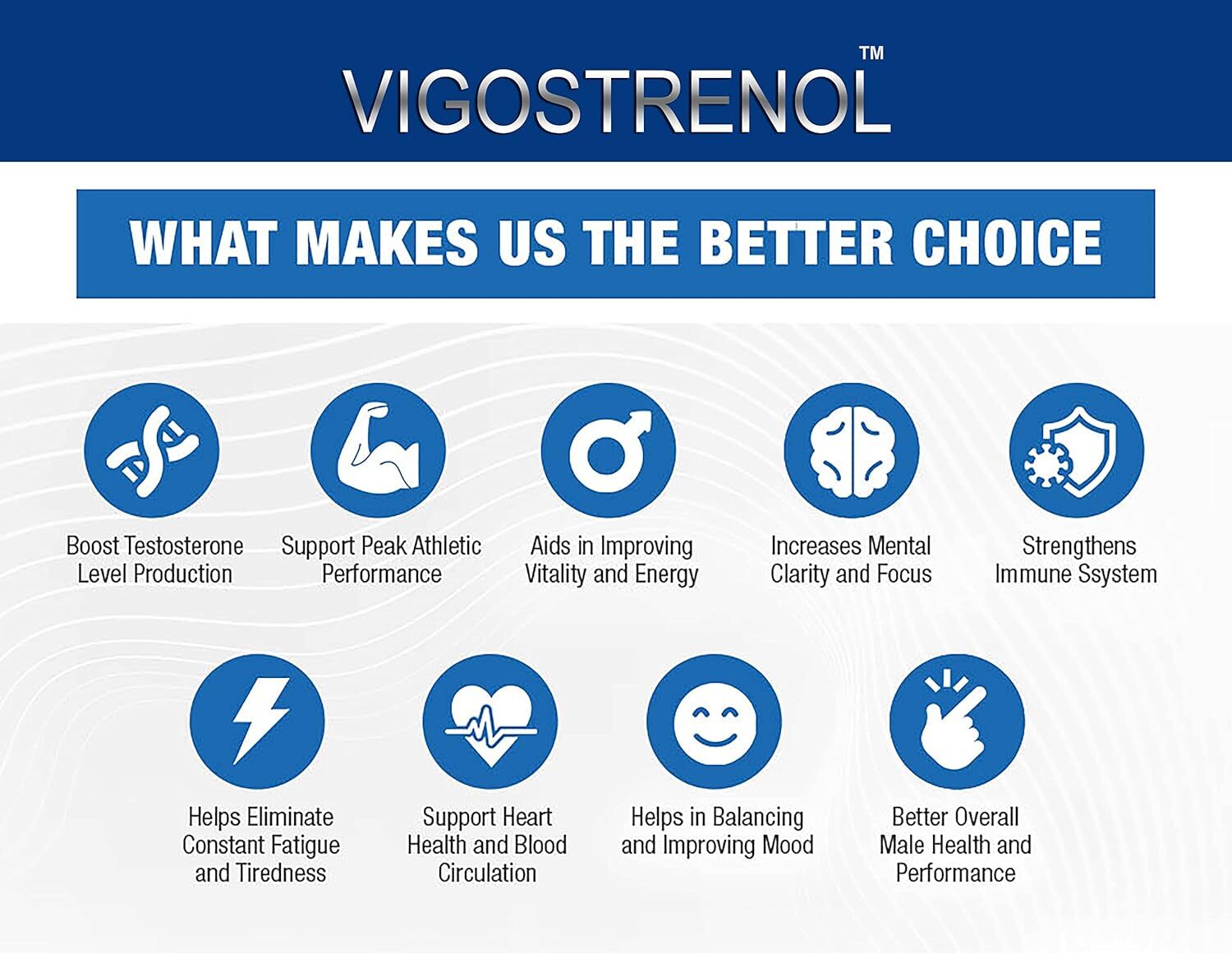 VIGOSTRENOL™

WHAT MAKES US THE BETTER CHOICE

Boost Testosterone Level Production

Support Peak Athletic Performance

Aids in Improving Vitality and Energy

Increases Mental Clarity and Focus

Strengthens Immune Ssystem

Helps Eliminate Constant Fatigue and Tiredness

Support Heart Health and Blood Circulation

Helps in Balancing and Improving Mood

Better Overall Male Health and Performance